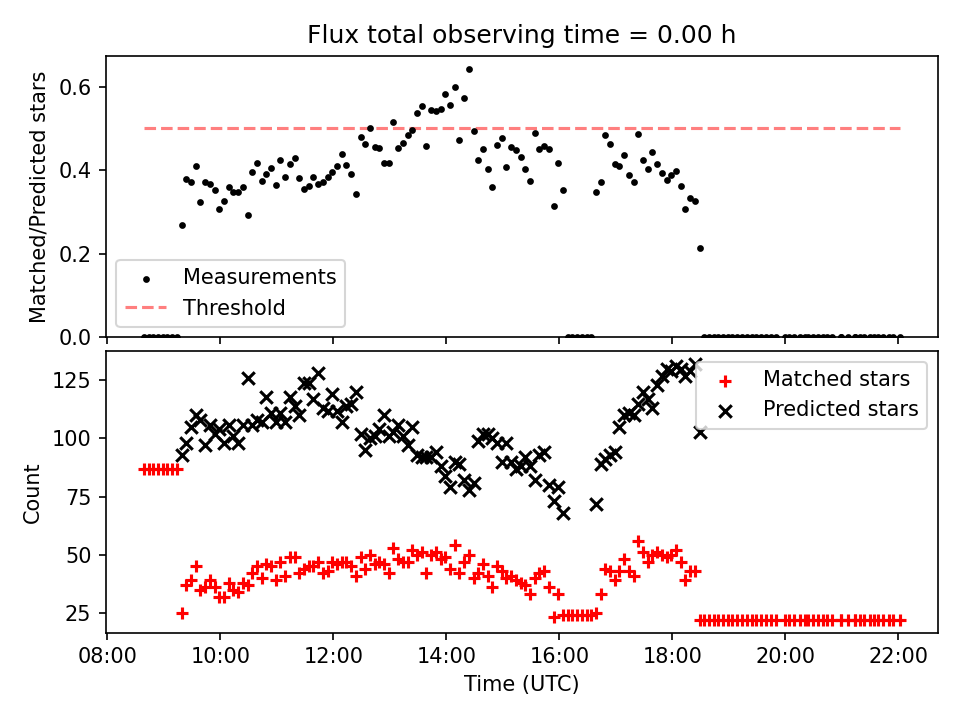 Flux total observing time = 0.00 h

Matched/Predicted stars

0.6
0.4
0.2
0.0

Measurements
Threshold

Count

125
100
75
50
25

Matched stars
Predicted stars

08:00
10:00
12:00
14:00
16:00
18:00
20:00
22:00

Time (UTC)